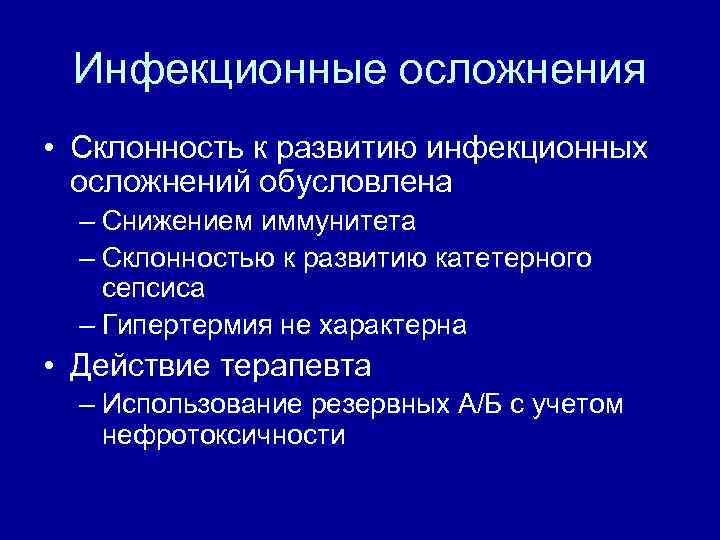 Инфекционные осложнения

• Склонность к развитию инфекционных осложнений обусловлена
– Снижением иммунитета
– Склонностью к развитию катетерного сепсиса
– Гипертермия не характерна
• Действие терапевта
– Использование резервных А/Б с учетом нефротоксичности